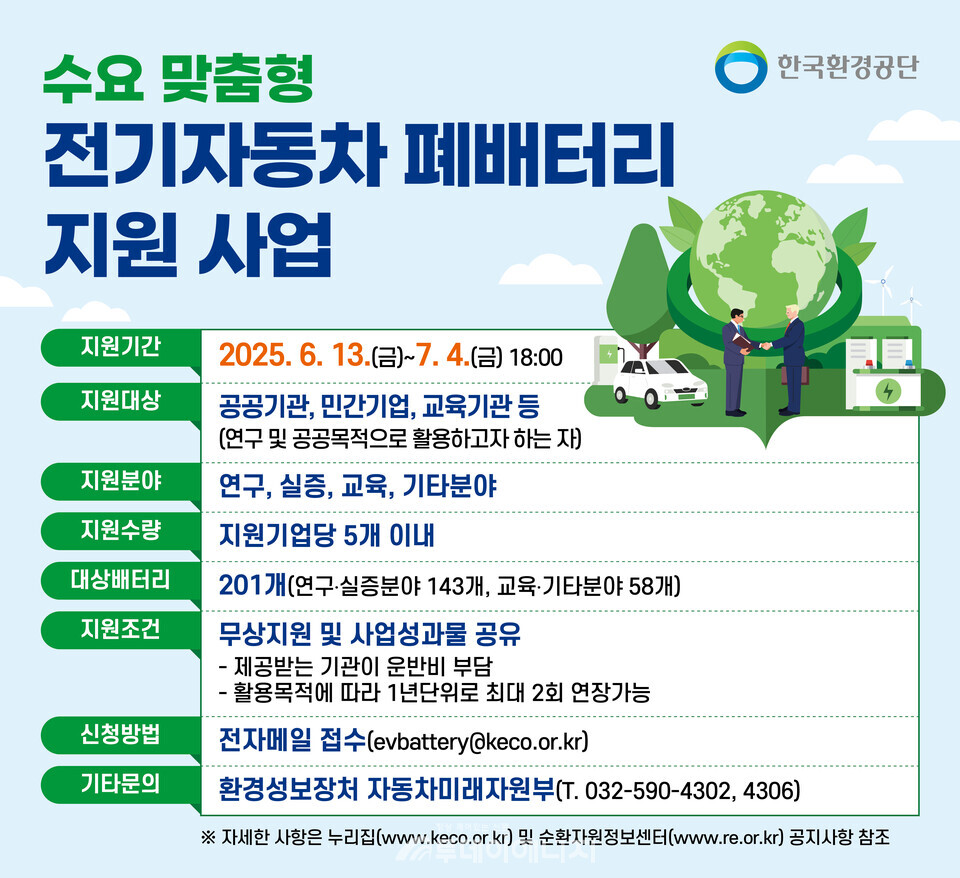 한국환경공단

수요 맞춤형
전기자동차 폐배터리
지원 사업

| 지원기간 | 2025. 6. 13.(금)~7. 4.(금) 18:00 |
|---|---|
| 지원대상 | 공공기관, 민간기업, 교육기관 등 (연구 및 공공목적으로 활용하고자 하는 자) |
| 지원분야 | 연구, 실증, 교육, 기타분야 |
| 지원수량 | 지원기업당 5개 이내 |
| 대상배터리 | 201개(연구·실증분야 143개, 교육·기타분야 58개) |
| 지원조건 | 무상지원 및 사업성과물 공유 - 제공받는 기관이 운반비 부담 - 활용목적에 따라 1년단위로 최대 2회 연장가능 |
| 신청방법 | 전자메일 접수(evbattery@keco.or.kr) |
| 기타문의 | 환경성보장처 자동차미래자원부(T. 032-590-4302, 4306) |

※ 자세한 사항은 누리집(www.keco.or.kr) 및 순환자원정보센터(www.re.or.kr) 공지사항 참조

투데이에너지